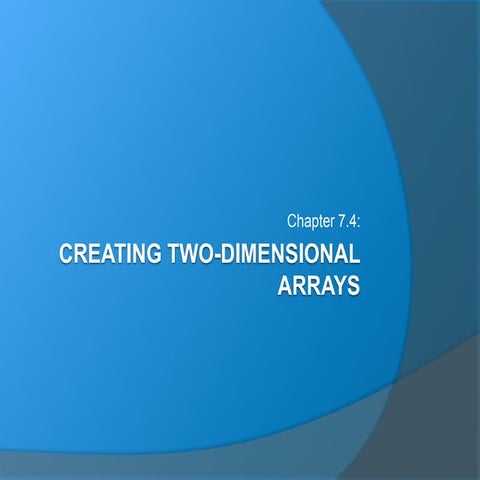 Chapter 7.4:

CREATING TWO-DIMENSIONAL ARRAYS